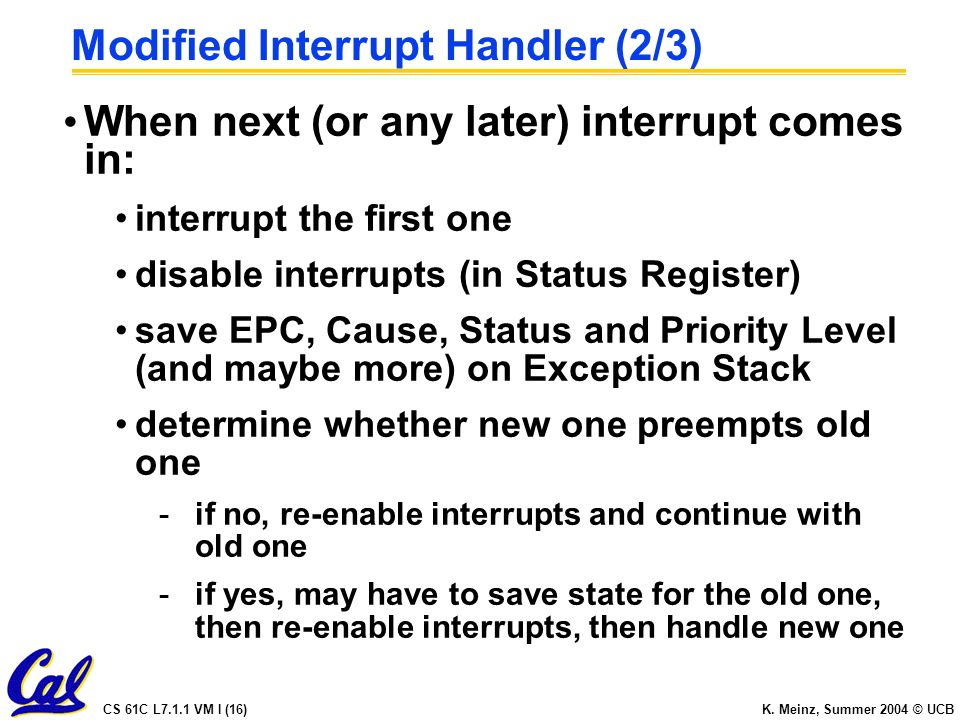 Modified Interrupt Handler (2/3)

• When next (or any later) interrupt comes in:

• interrupt the first one

• disable interrupts (in Status Register)

• save EPC, Cause, Status and Priority Level (and maybe more) on Exception Stack

• determine whether new one preempts old one

- if no, re-enable interrupts and continue with old one

- if yes, may have to save state for the old one, then re-enable interrupts, then handle new one

Cal

CS 61C L7.1.1 VM I (16)

K. Meinz, Summer 2004 © UCB